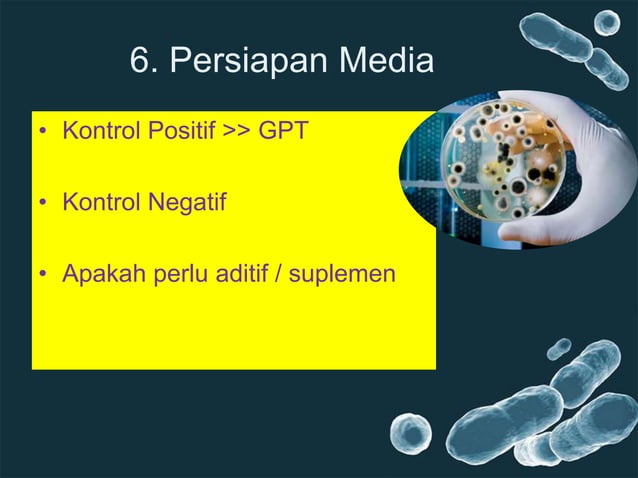 6. Persiapan Media

• Kontrol Positif >> GPT

• Kontrol Negatif

• Apakah perlu aditif / suplemen